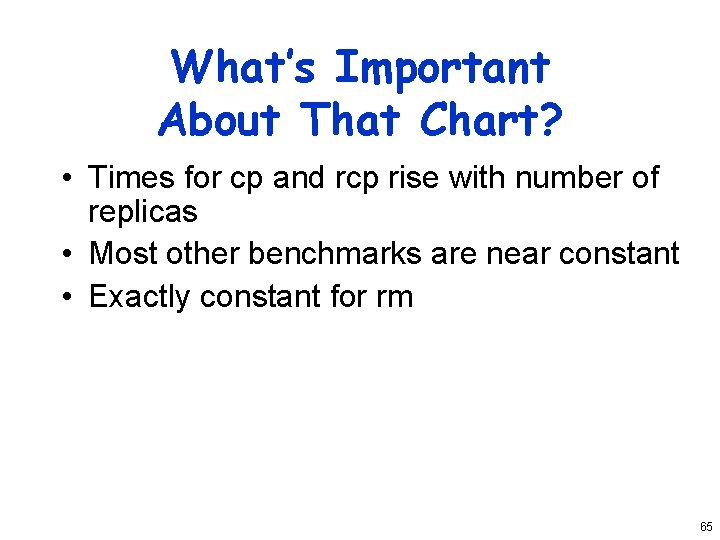 What's Important About That Chart?

• Times for cp and rcp rise with number of replicas
• Most other benchmarks are near constant
• Exactly constant for rm

65